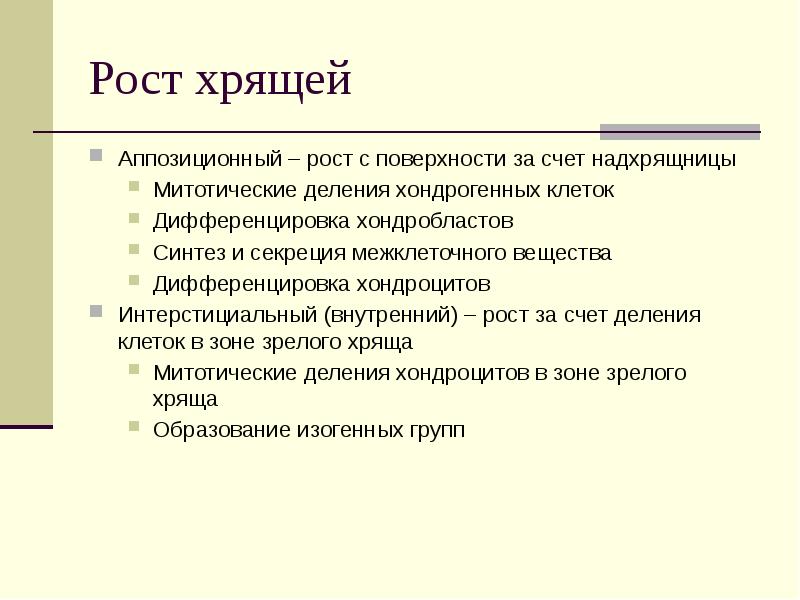 Рост хрящей

Аппозиционный – рост с поверхности за счет надхрящницы

Митотические деления хондрогенных клеток

Дифференцировка хондробластов

Синтез и секреция межклеточного вещества

Дифференцировка хондроцитов

Интерстициальный (внутренний) – рост за счет деления клеток в зоне зрелого хряща

Митотические деления хондроцитов в зоне зрелого хряща

Образование изогенных групп